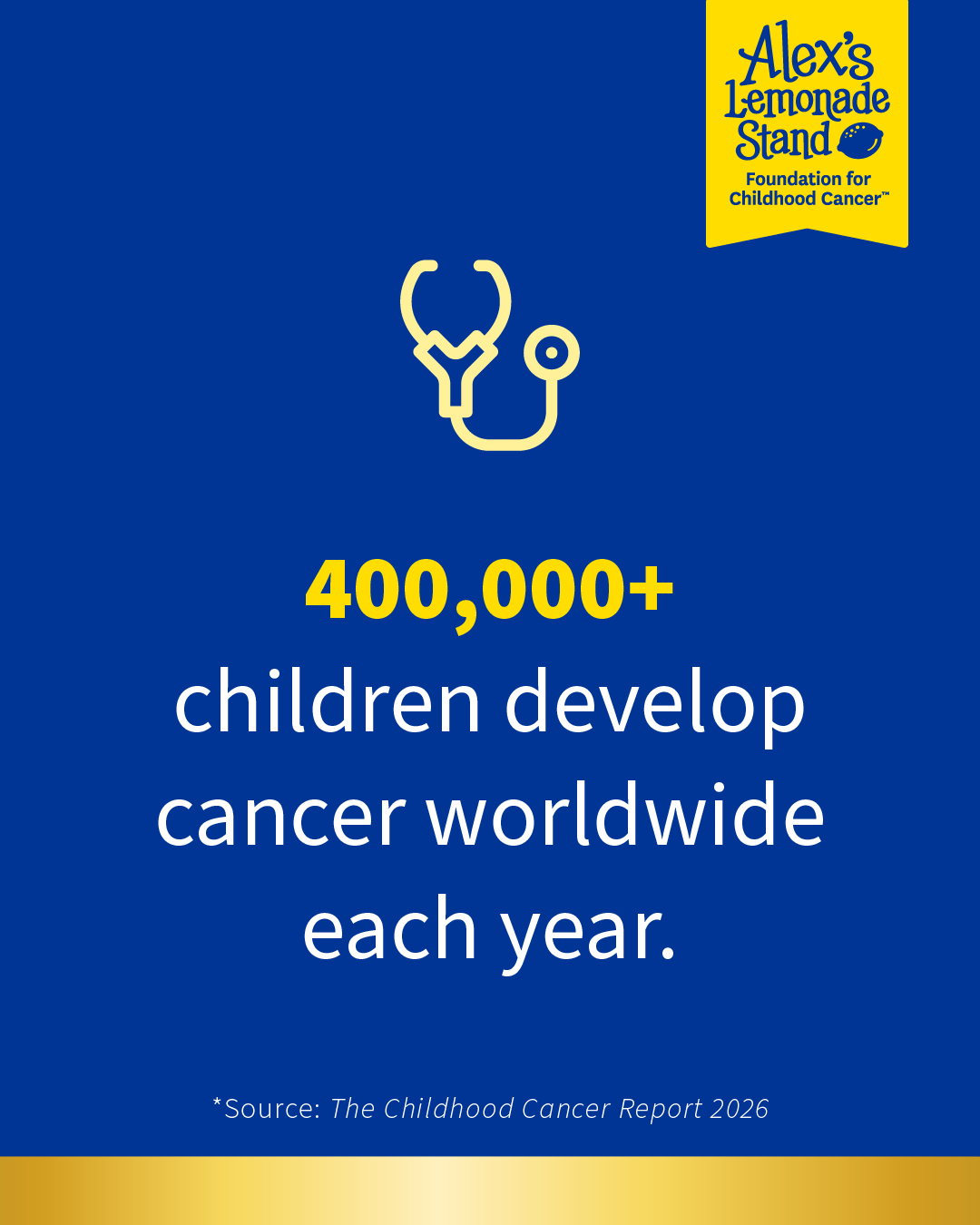 Alex's Lemonade Stand
Foundation for Childhood Cancer™

400,000+
children develop cancer worldwide each year.

*Source: The Childhood Cancer Report 2026